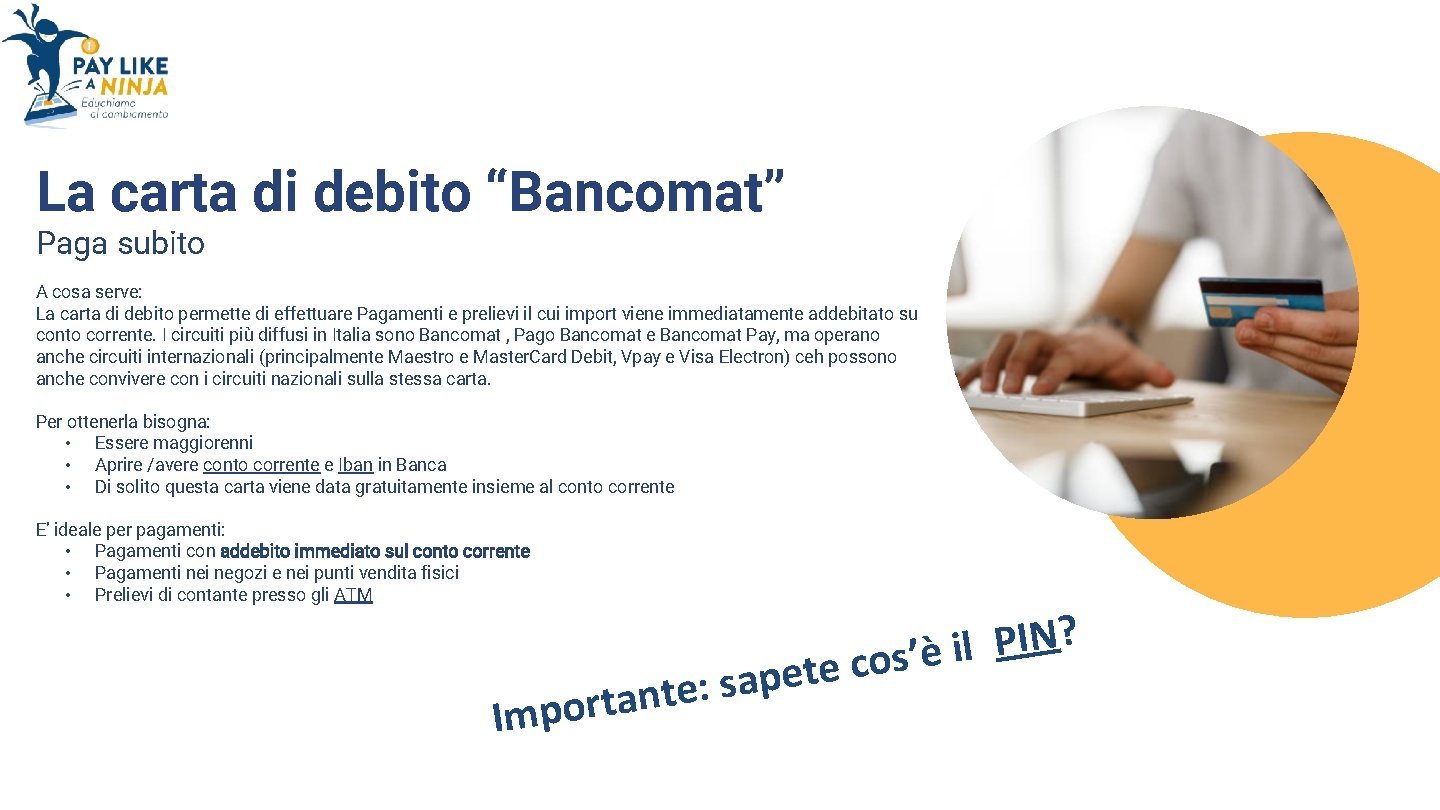 PAY LIKE A NINJA
Educhiamo al cambiamento

La carta di debito “Bancomat”
Paga subito

A cosa serve:
La carta di debito permette di effettuare Pagamenti e prelievi il cui import viene immediatamente addebitato su conto corrente. I circuiti più diffusi in Italia sono Bancomat , Pago Bancomat e Bancomat Pay, ma operano anche circuiti internazionali (principalmente Maestro e Master.Card Debit, Vpay e Visa Electron) ceh possono anche convivere con i circuiti nazionali sulla stessa carta.

Per ottenerla bisogna:
• Essere maggiorenni
• Aprire /avere conto corrente e Iban in Banca
• Di solito questa carta viene data gratuitamente insieme al conto corrente

E’ ideale per pagamenti:
• Pagamenti con addebito immediato sul conto corrente
• Pagamenti nei negozi e nei punti vendita fisici
• Prelievi di contante presso gli ATM

Importante: sapete cos’è il PIN?